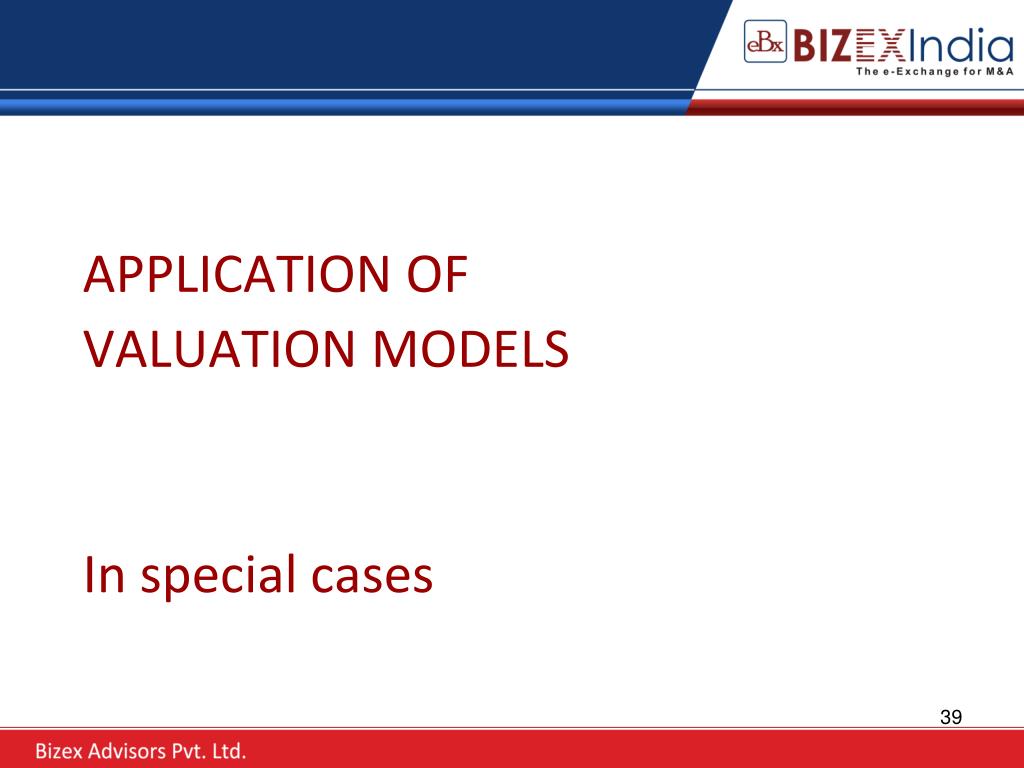 eBx BIZEXIndia
The e-Exchange for M&A

APPLICATION OF VALUATION MODELS

In special cases

39

Bizex Advisors Pvt. Ltd.